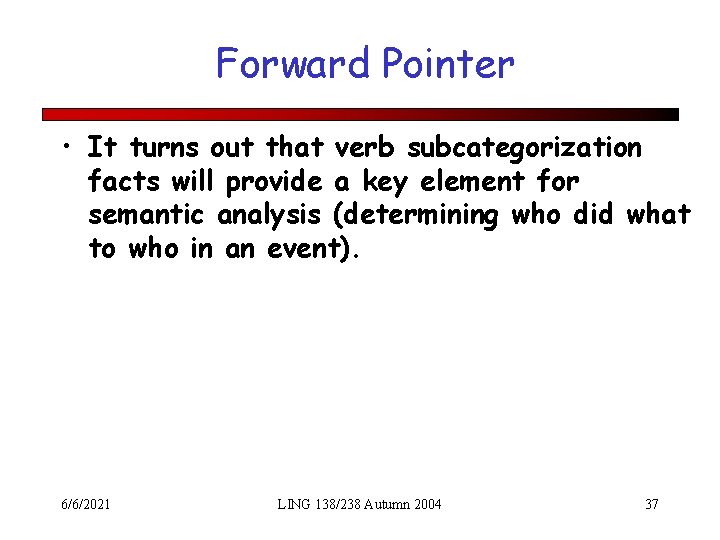 Forward Pointer

• It turns out that verb subcategorization facts will provide a key element for semantic analysis (determining who did what to who in an event).

6/6/2021

LING 138/238 Autumn 2004

37